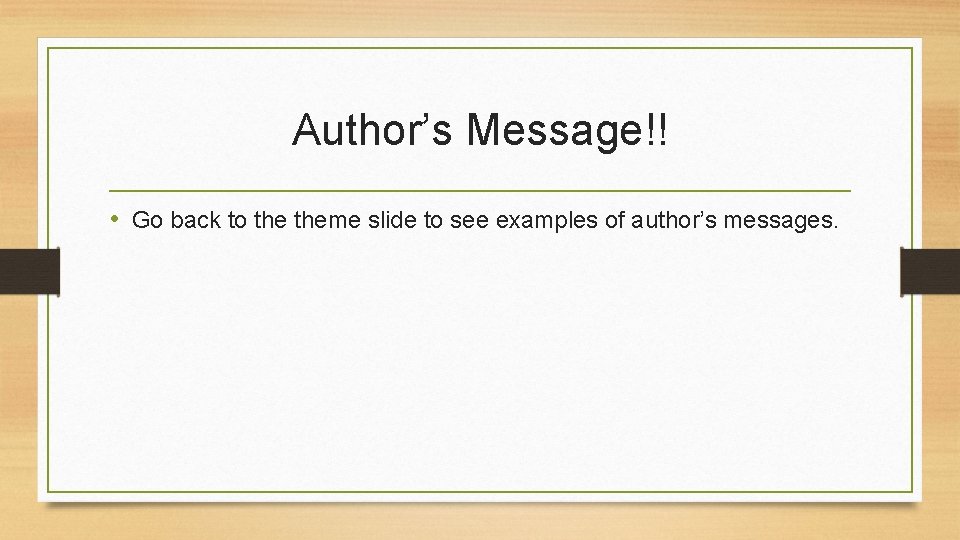 Author’s Message!!

• Go back to the theme slide to see examples of author’s messages.